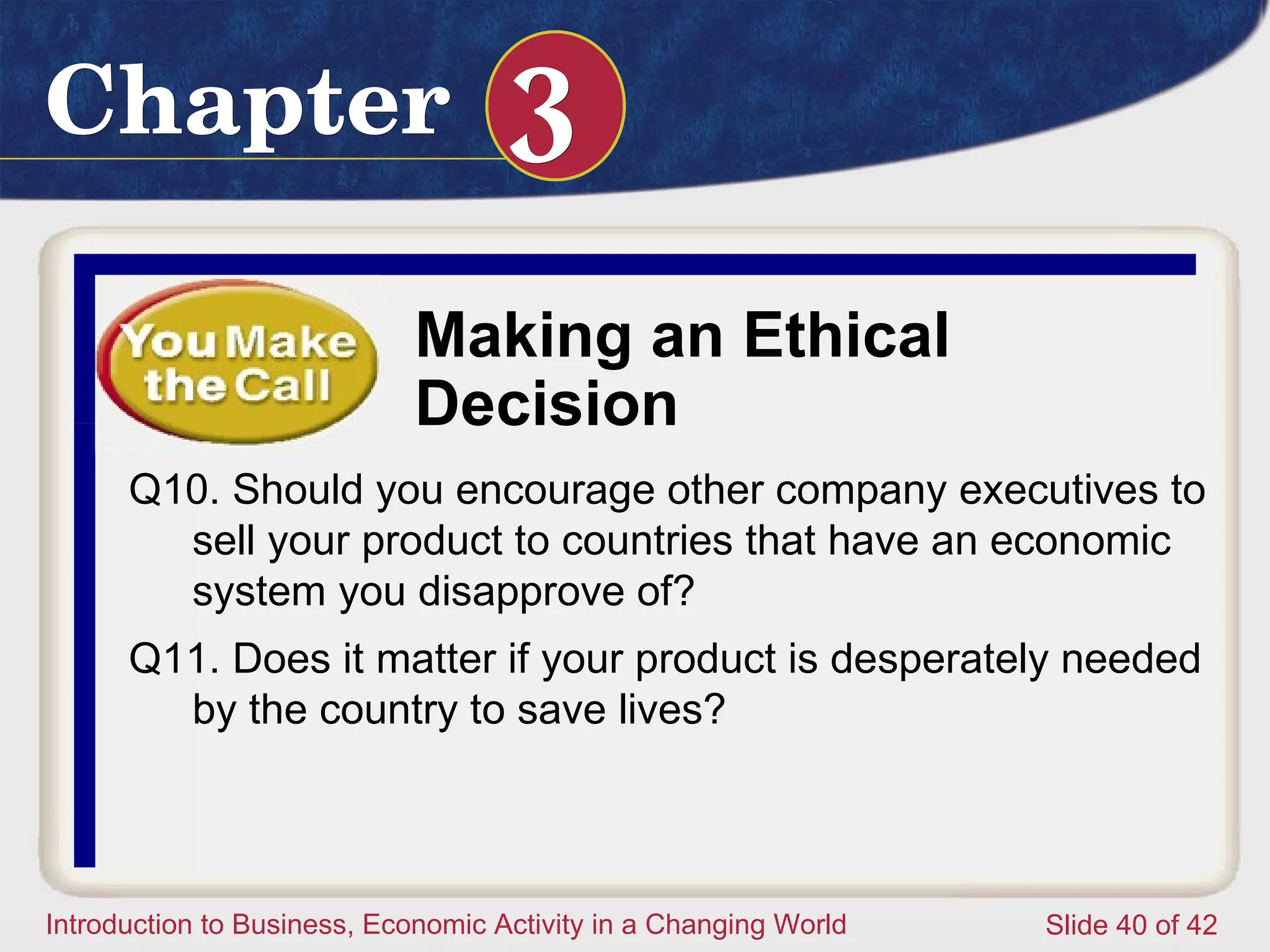 Chapter 3

You Make the Call

Making an Ethical Decision

Q10. Should you encourage other company executives to sell your product to countries that have an economic system you disapprove of?

Q11. Does it matter if your product is desperately needed by the country to save lives?

Introduction to Business, Economic Activity in a Changing World

Slide 40 of 42